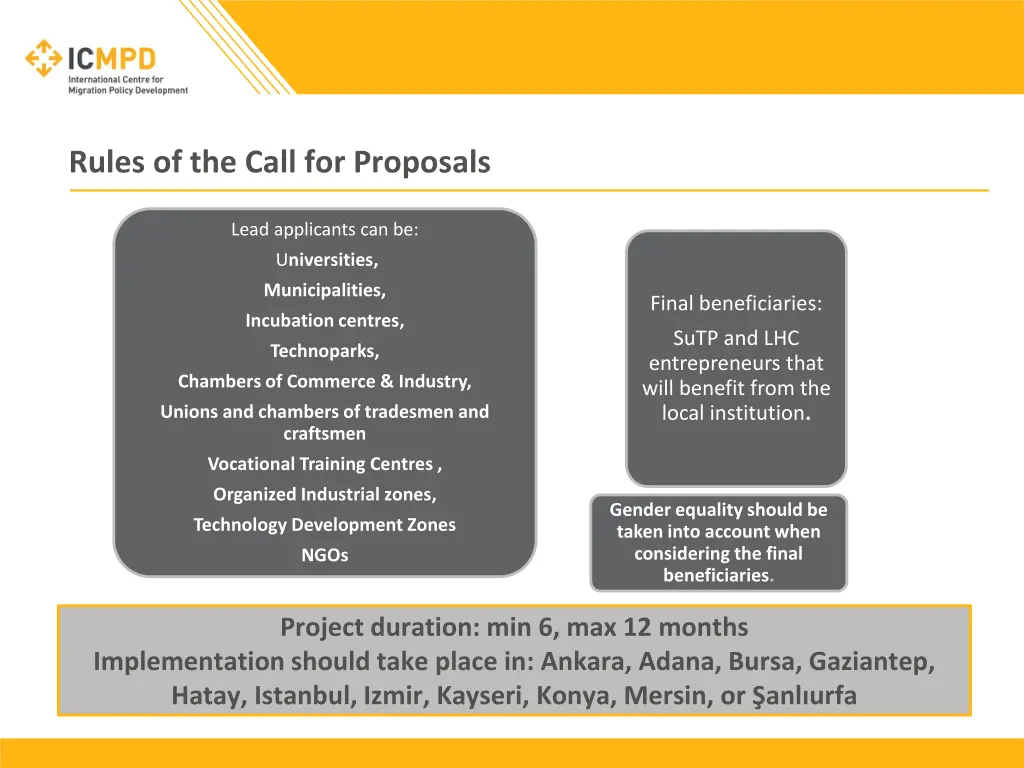 ICMPD
International Centre for Migration Policy Development

Rules of the Call for Proposals

Lead applicants can be:
Universities,
Municipalities,
Incubation centres,
Technoparks,
Chambers of Commerce & Industry,
Unions and chambers of tradesmen and craftsmen
Vocational Training Centres ,
Organized Industrial zones,
Technology Development Zones
NGOs

Final beneficiaries:
SuTP and LHC entrepreneurs that will benefit from the local institution.

Gender equality should be taken into account when considering the final beneficiaries.

Project duration: min 6, max 12 months
Implementation should take place in: Ankara, Adana, Bursa, Gaziantep, Hatay, Istanbul, Izmir, Kayseri, Konya, Mersin, or Şanlıurfa